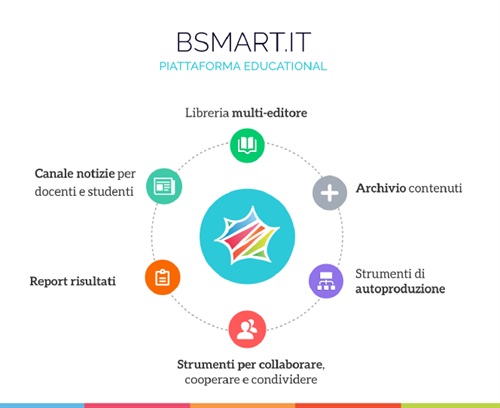 BSMART.IT
PIATTAFORMA EDUCATIONAL

Libreria multi-editore

Canale notizie per docenti e studenti

Archivio contenuti

Report risultati

Strumenti di autoproduzione

Strumenti per collaborare, cooperare e condividere